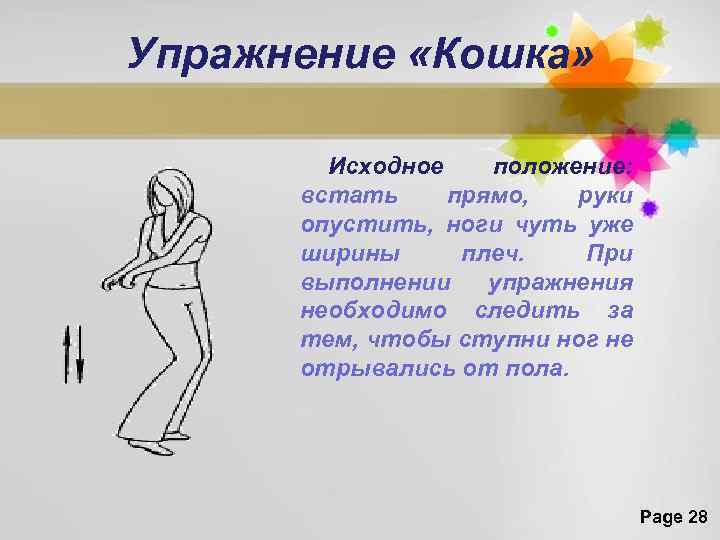 Упражнение «Кошка»

Исходное положение: встать прямо, руки опустить, ноги чуть уже ширины плеч. При выполнении упражнения необходимо следить за тем, чтобы ступни ног не отрывались от пола.

Page 28